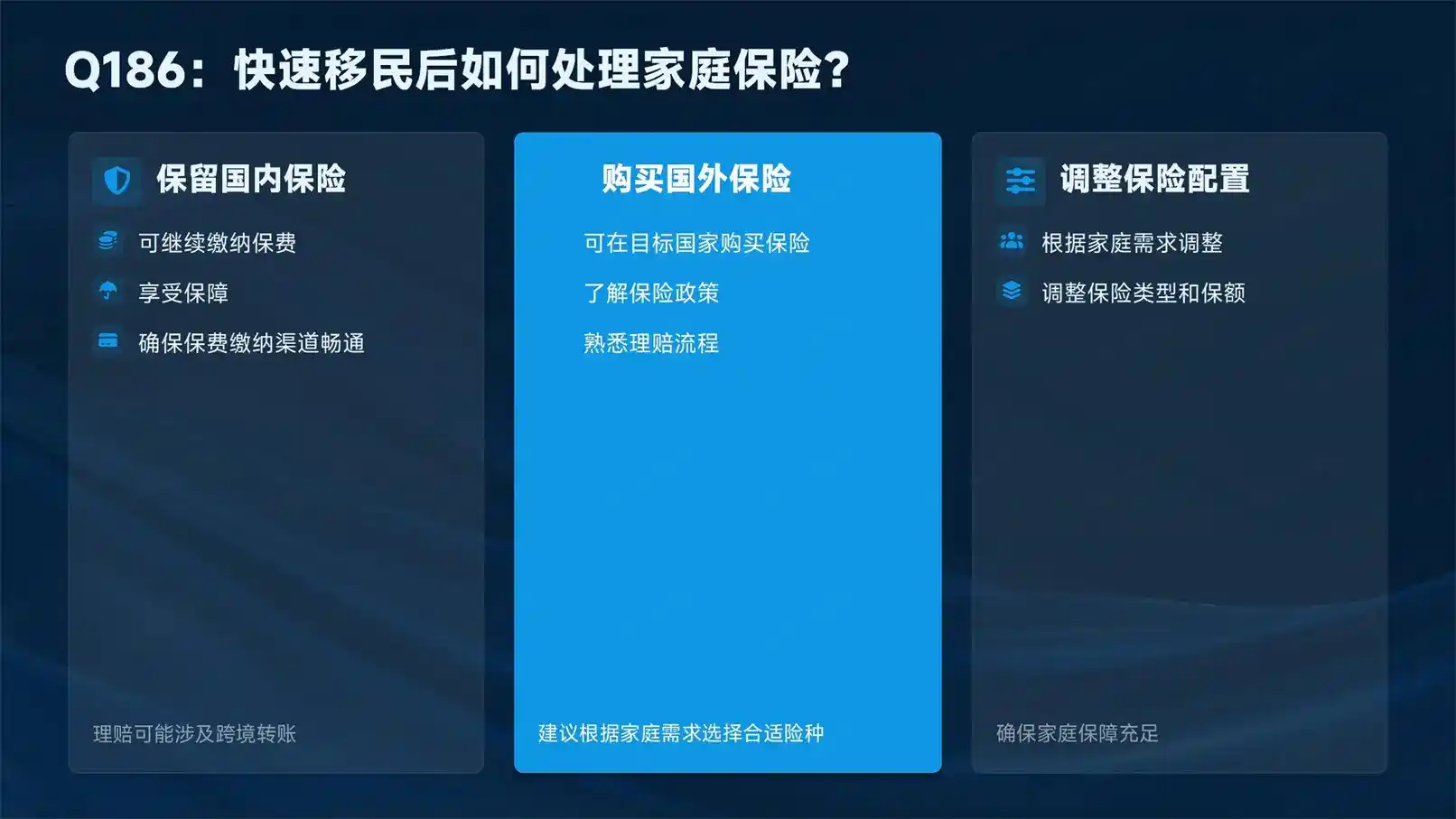 Q186：快速移民后如何处理家庭保险？

保留国内保险

可继续缴纳保费

享受保障

确保保费缴纳渠道畅通

理赔可能涉及跨境转账

购买国外保险

可在目标国家购买保险

了解保险政策

熟悉理赔流程

建议根据家庭需求选择合适险种

调整保险配置

根据家庭需求调整

调整保险类型和保额

确保家庭保障充足